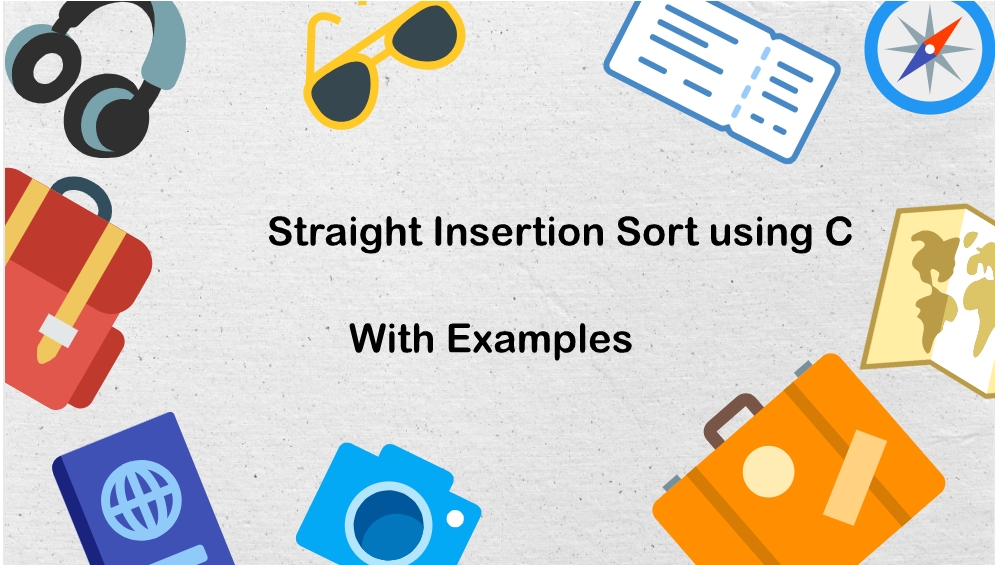 Straight Insertion Sort using C

With Examples